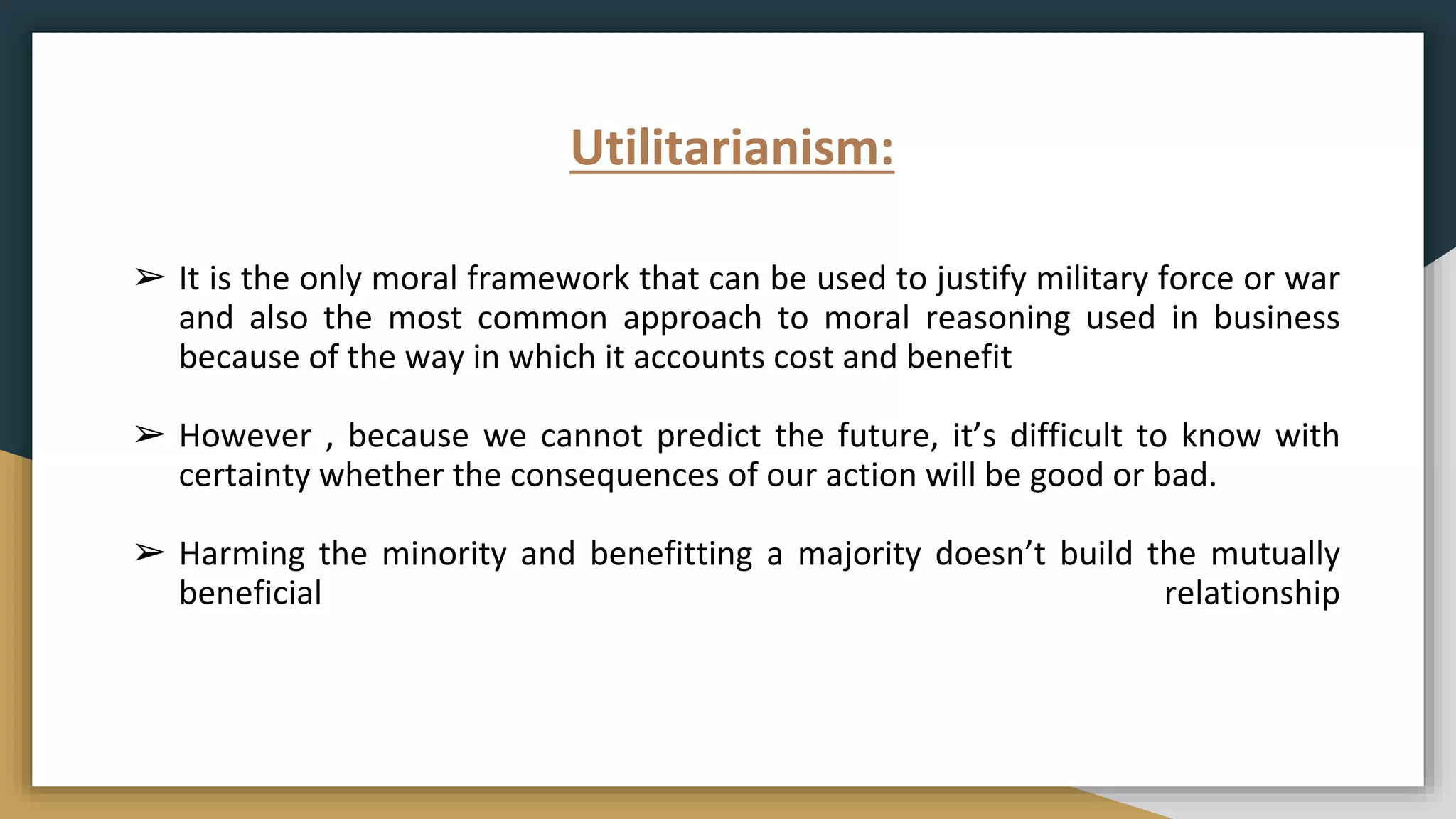 Utilitarianism:

➢ It is the only moral framework that can be used to justify military force or war and also the most common approach to moral reasoning used in business because of the way in which it accounts cost and benefit

➢ However , because we cannot predict the future, it’s difficult to know with certainty whether the consequences of our action will be good or bad.

➢ Harming the minority and benefitting a majority doesn’t build the mutually beneficial relationship